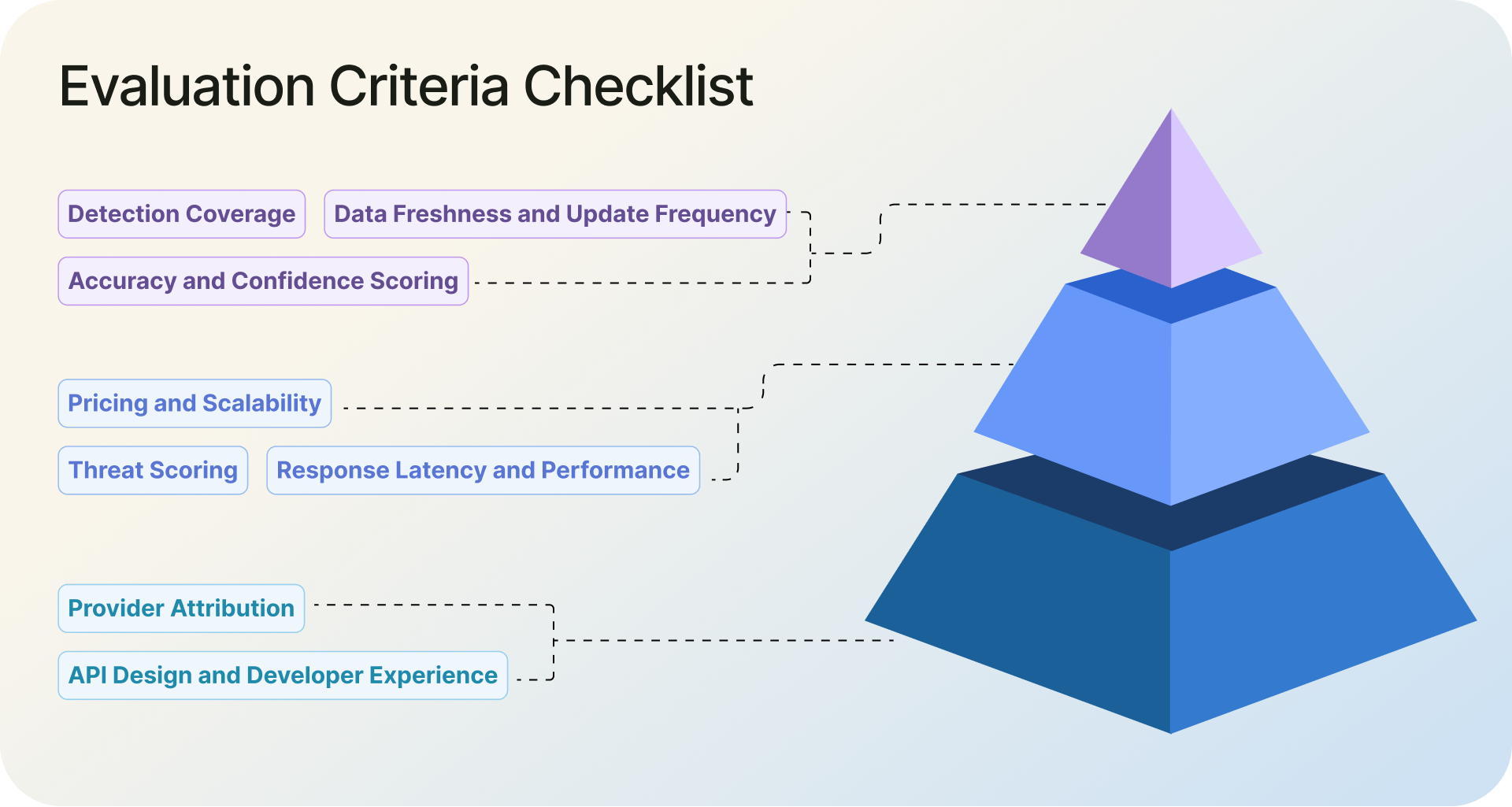 Evaluation Criteria Checklist

Detection Coverage

Data Freshness and Update Frequency

Accuracy and Confidence Scoring

Pricing and Scalability

Threat Scoring

Response Latency and Performance

Provider Attribution

API Design and Developer Experience